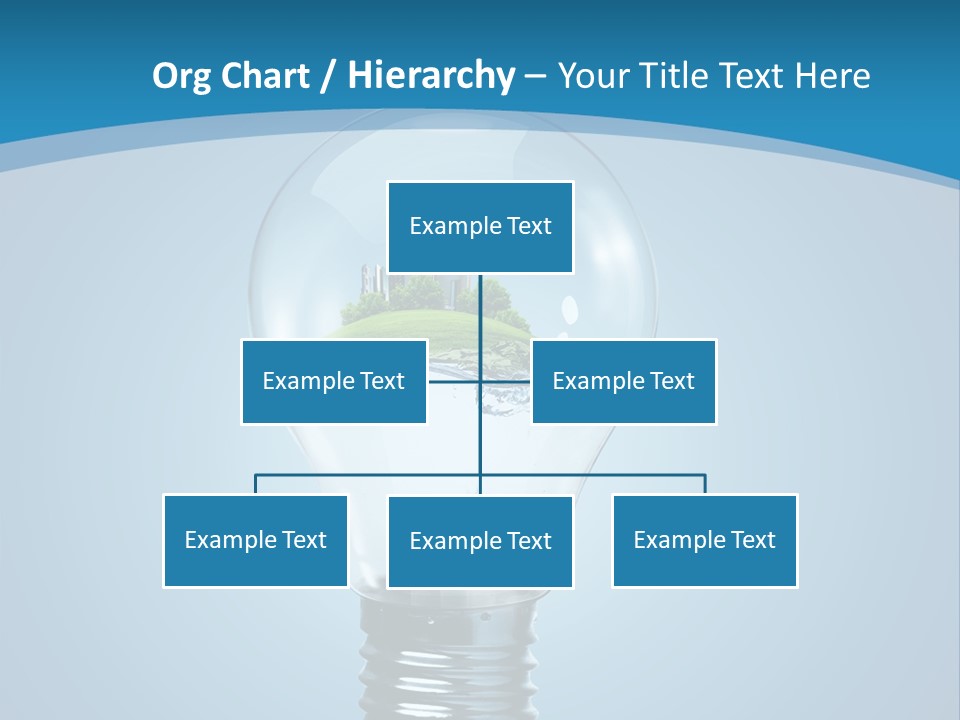 Org Chart / Hierarchy – Your Title Text Here

Example Text

Example Text

Example Text

Example Text

Example Text

Example Text